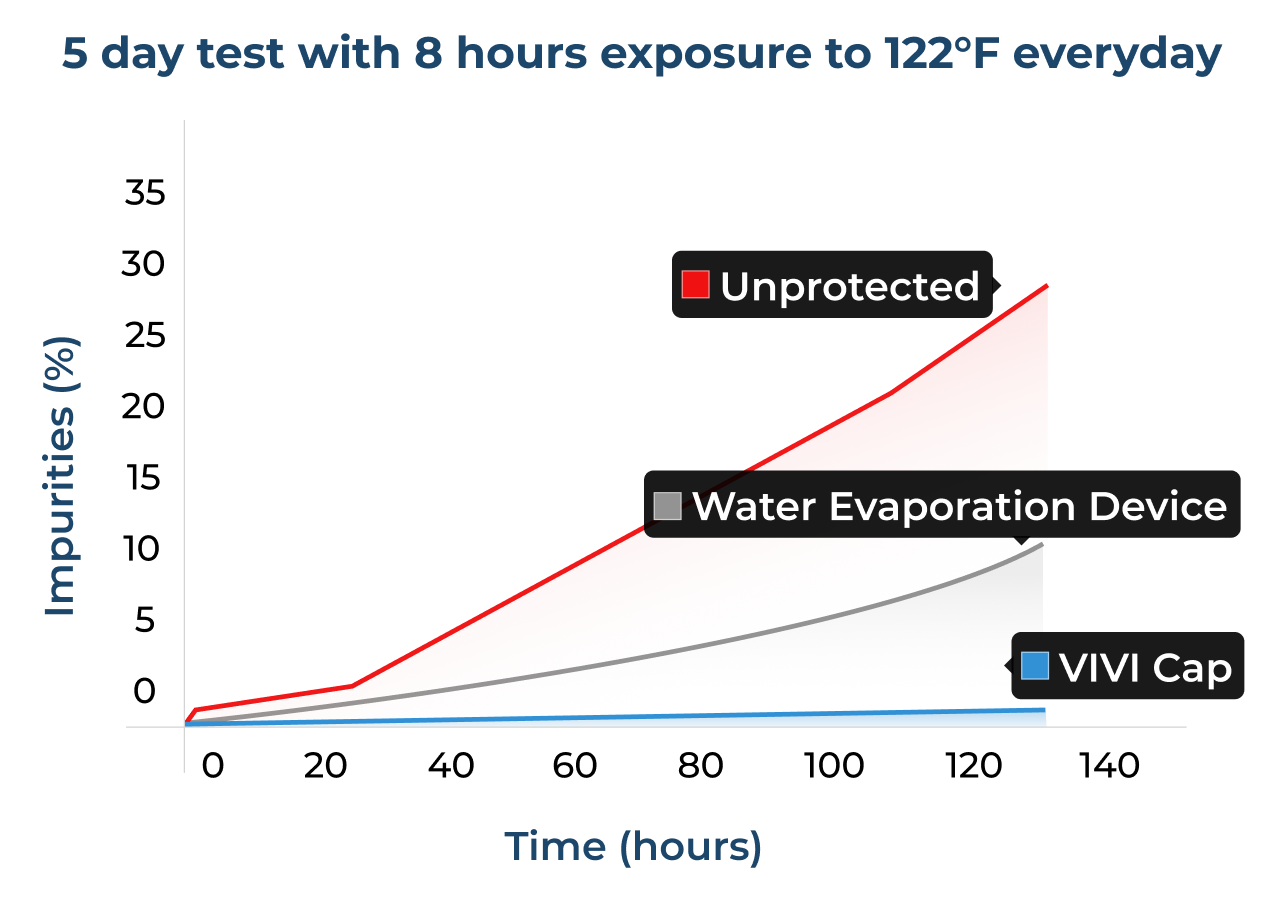 5 day test with 8 hours exposure to 122°F everyday

Impurities (%)

35
30
25
20
15
10
5
0

Unprotected

Water Evaporation Device

VIVI Cap

0 20 40 60 80 100 120 140

Time (hours)